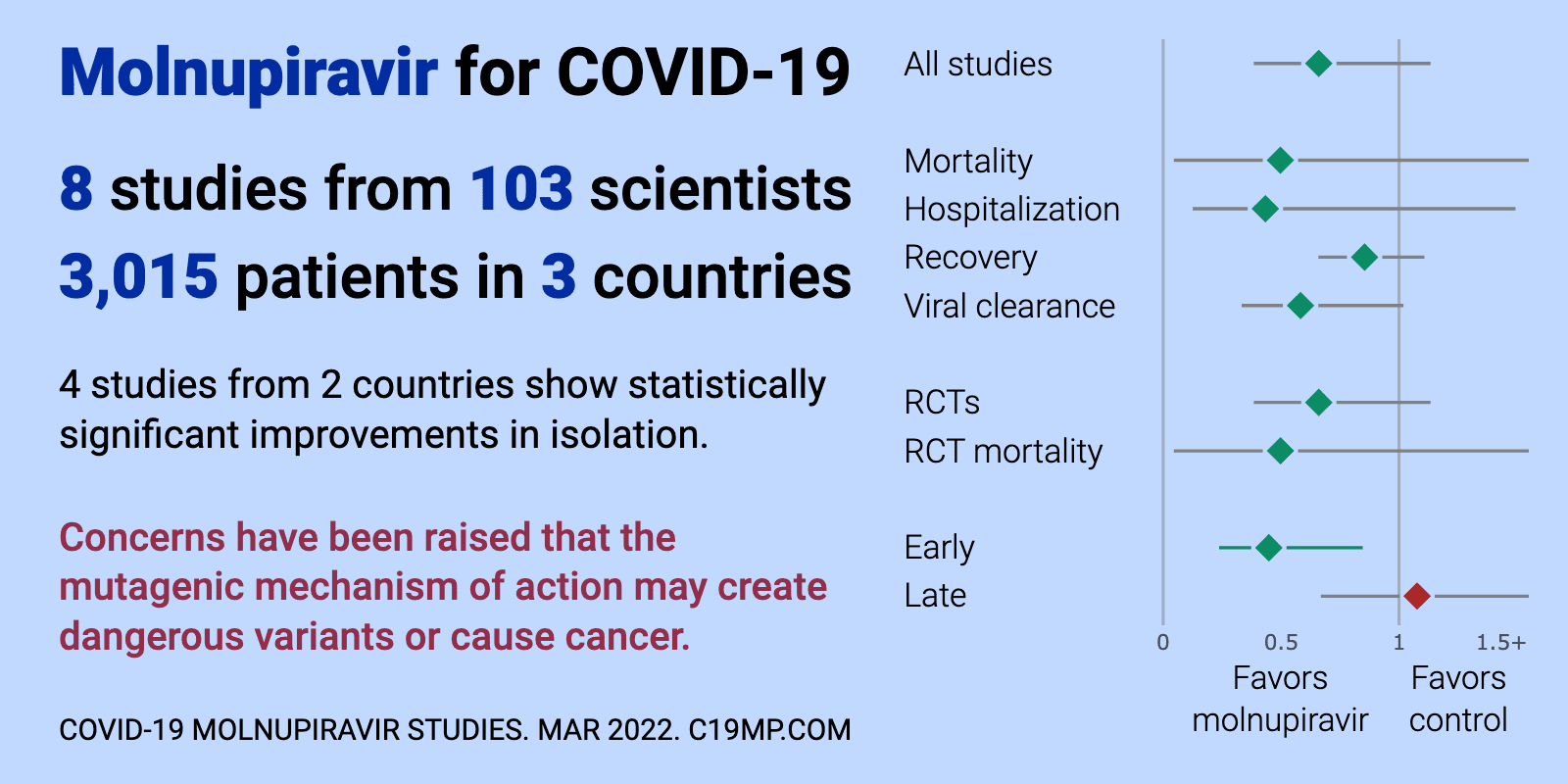 Molnupiravir for COVID-19

8 studies from 103 scientists
3,015 patients in 3 countries

4 studies from 2 countries show statistically significant improvements in isolation.

Concerns have been raised that the mutagenic mechanism of action may create dangerous variants or cause cancer.

COVID-19 MOLNUPIRAVIR STUDIES. MAR 2022. C19MP.COM

All studies

Mortality
Hospitalization
Recovery
Viral clearance

RCTs
RCT mortality

Early
Late

0 0.5 1 1.5+

Favors molnupiravir

Favors control